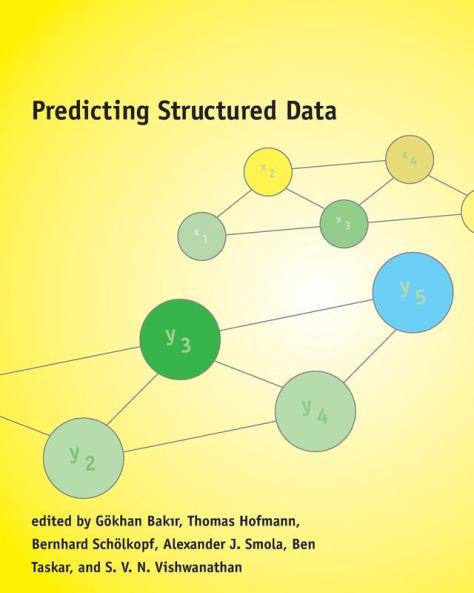 Predicting Structured Data

$x_2$ $x_4$ $x_1$ $x_3$

$y_5$ $y_3$ $y_4$ $y_2$

edited by Gökhan Bakır, Thomas Hofmann, Bernhard Schölkopf, Alexander J. Smola, Ben Taskar, and S. V. N. Vishwanathan